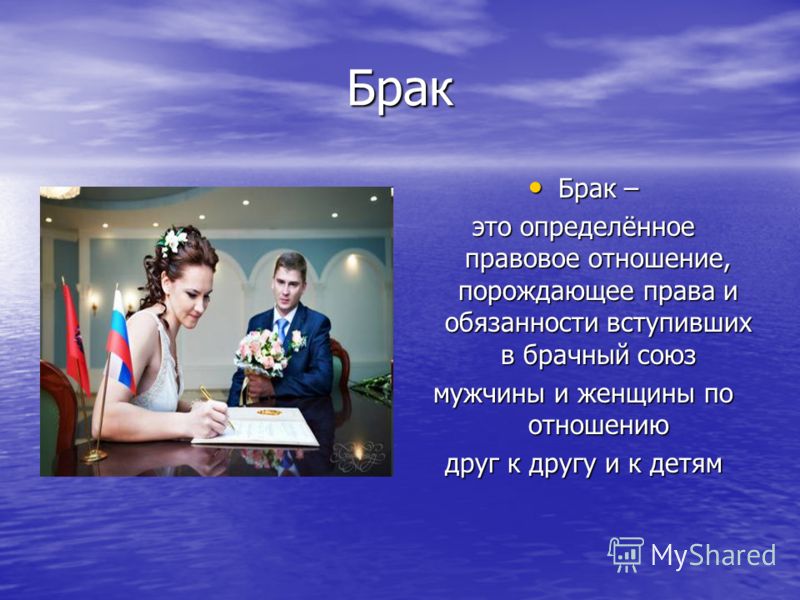 Брак

• Брак –
это определённое правовое отношение, порождающее права и обязанности вступивших в брачный союз
мужчины и женщины по отношению
друг к другу и к детям

MyShared